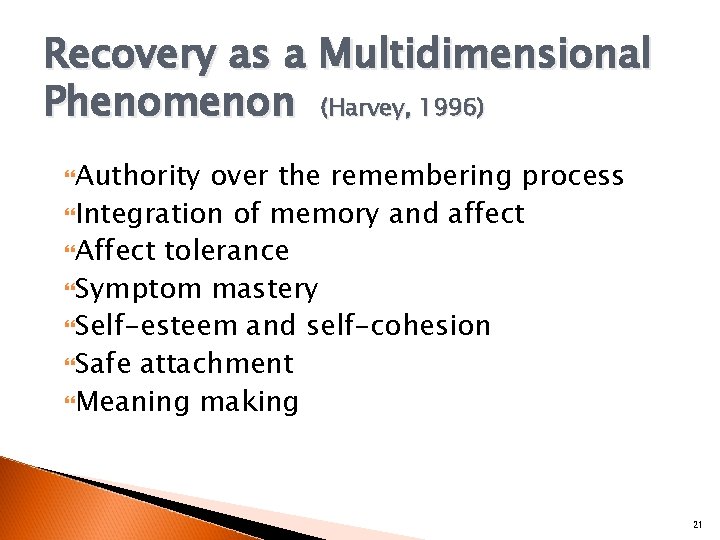 Recovery as a Multidimensional Phenomenon (Harvey, 1996)

Authority over the remembering process
Integration of memory and affect
Affect tolerance
Symptom mastery
Self-esteem and self-cohesion
Safe attachment
Meaning making

21